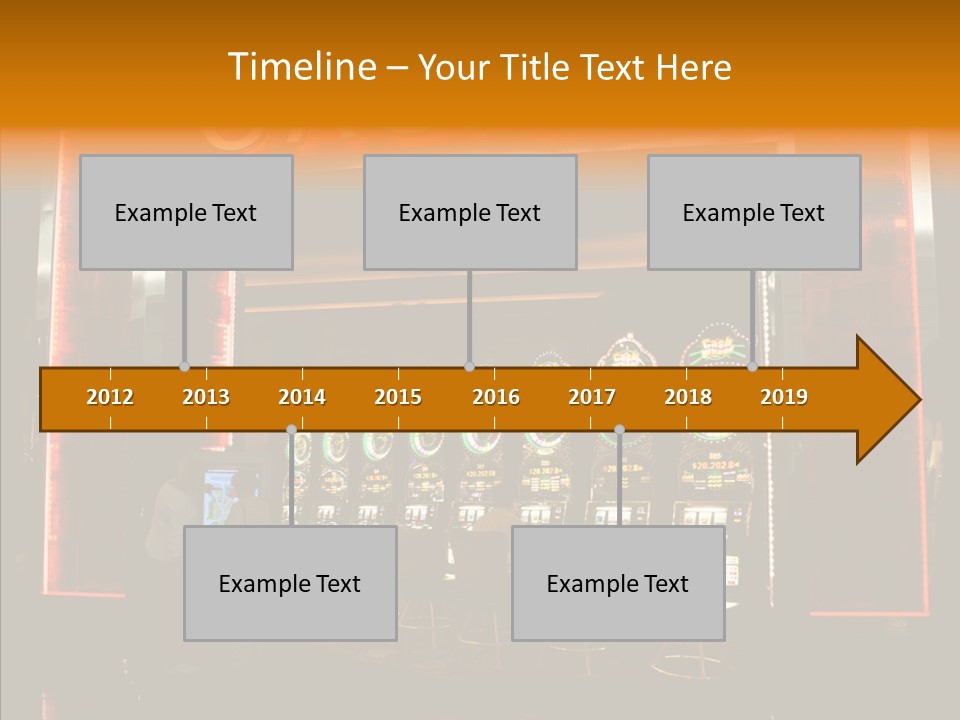 Timeline – Your Title Text Here

Example Text

Example Text

Example Text

2012 2013 2014 2015 2016 2017 2018 2019

Example Text

Example Text